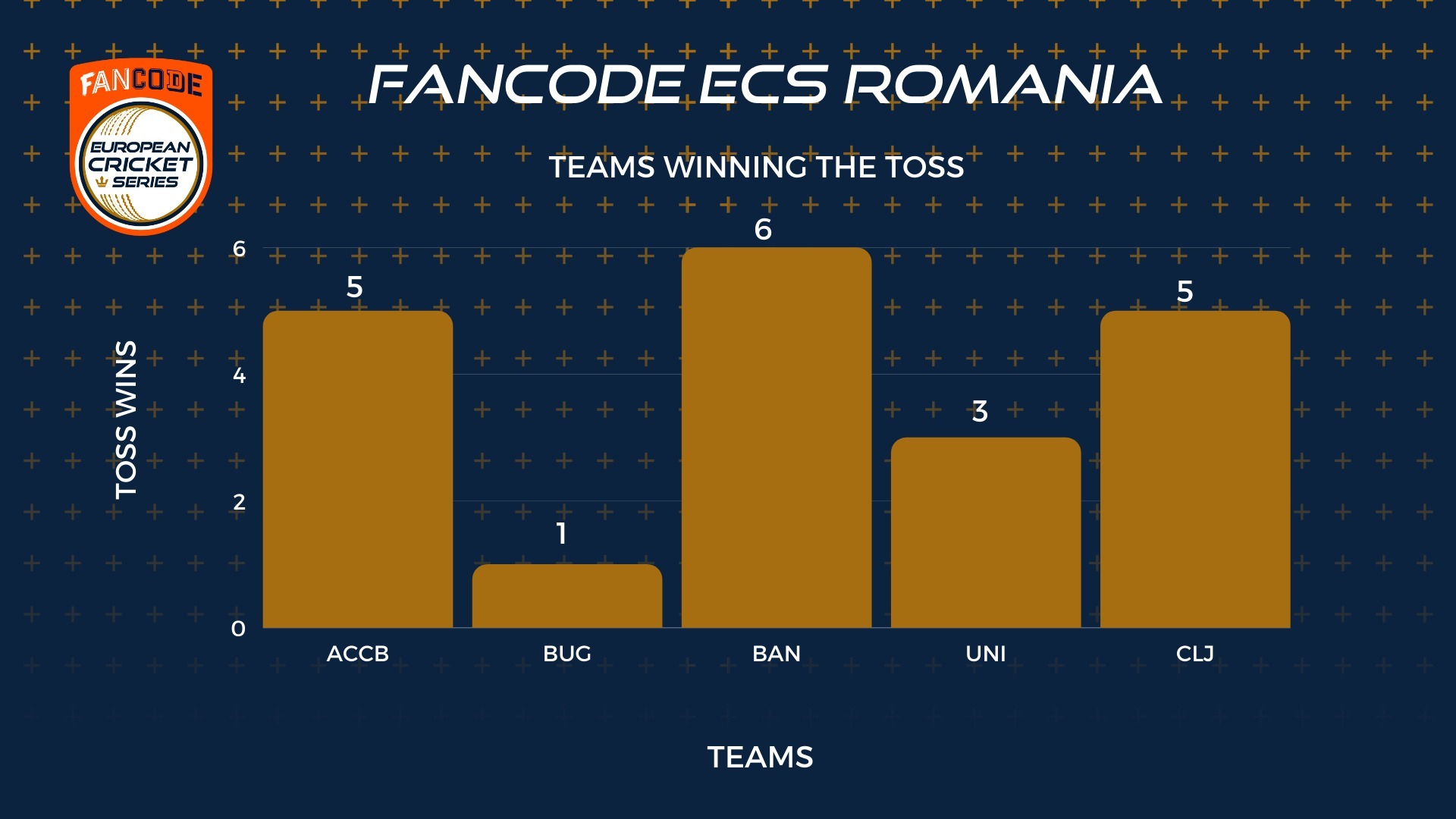 FANCODE
EUROPEAN CRICKET SERIES

FANCODE ECS ROMANIA

TEAMS WINNING THE TOSS

TOSS WINS

6
4
2
0

5
1
6
3
5

ACCB
BUG
BAN
UNI
CLJ

TEAMS